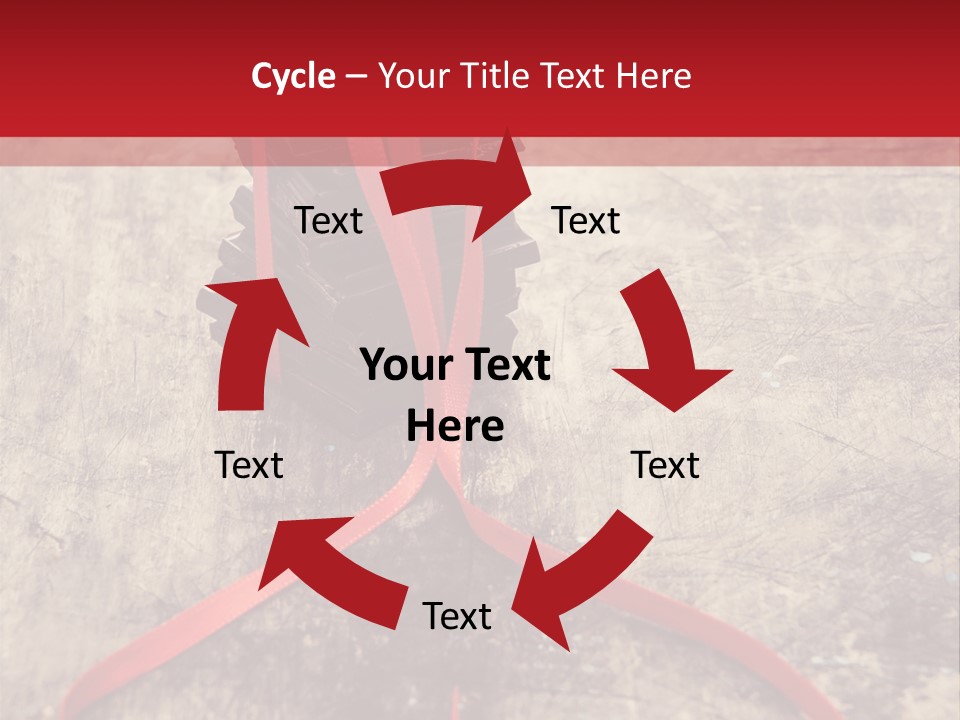 Cycle – Your Title Text Here

Text

Text

Your Text Here

Text

Text

Text